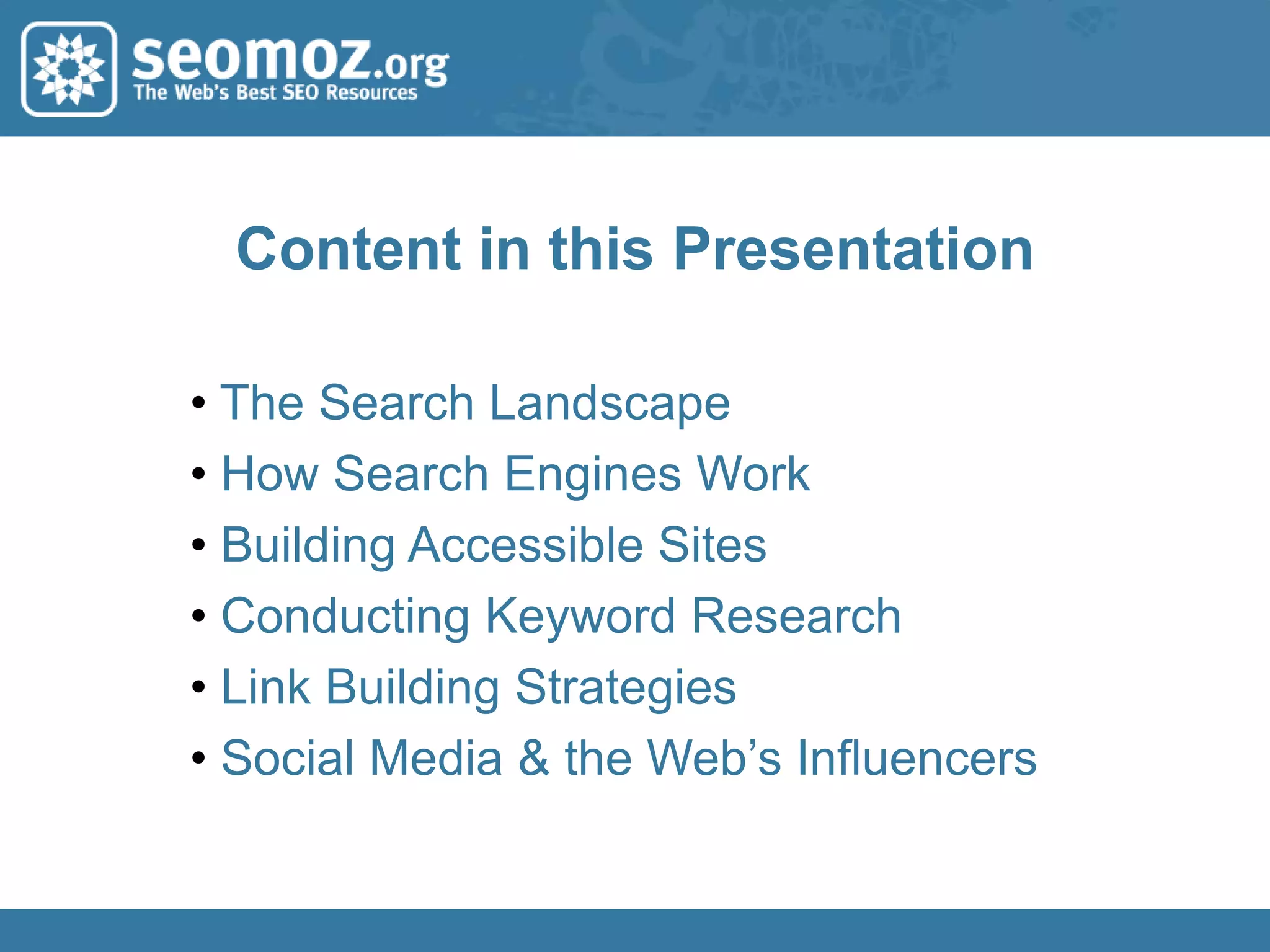 seomoz.org
The Web's Best SEO Resources

Content in this Presentation

• The Search Landscape
• How Search Engines Work
• Building Accessible Sites
• Conducting Keyword Research
• Link Building Strategies
• Social Media & the Web's Influencers